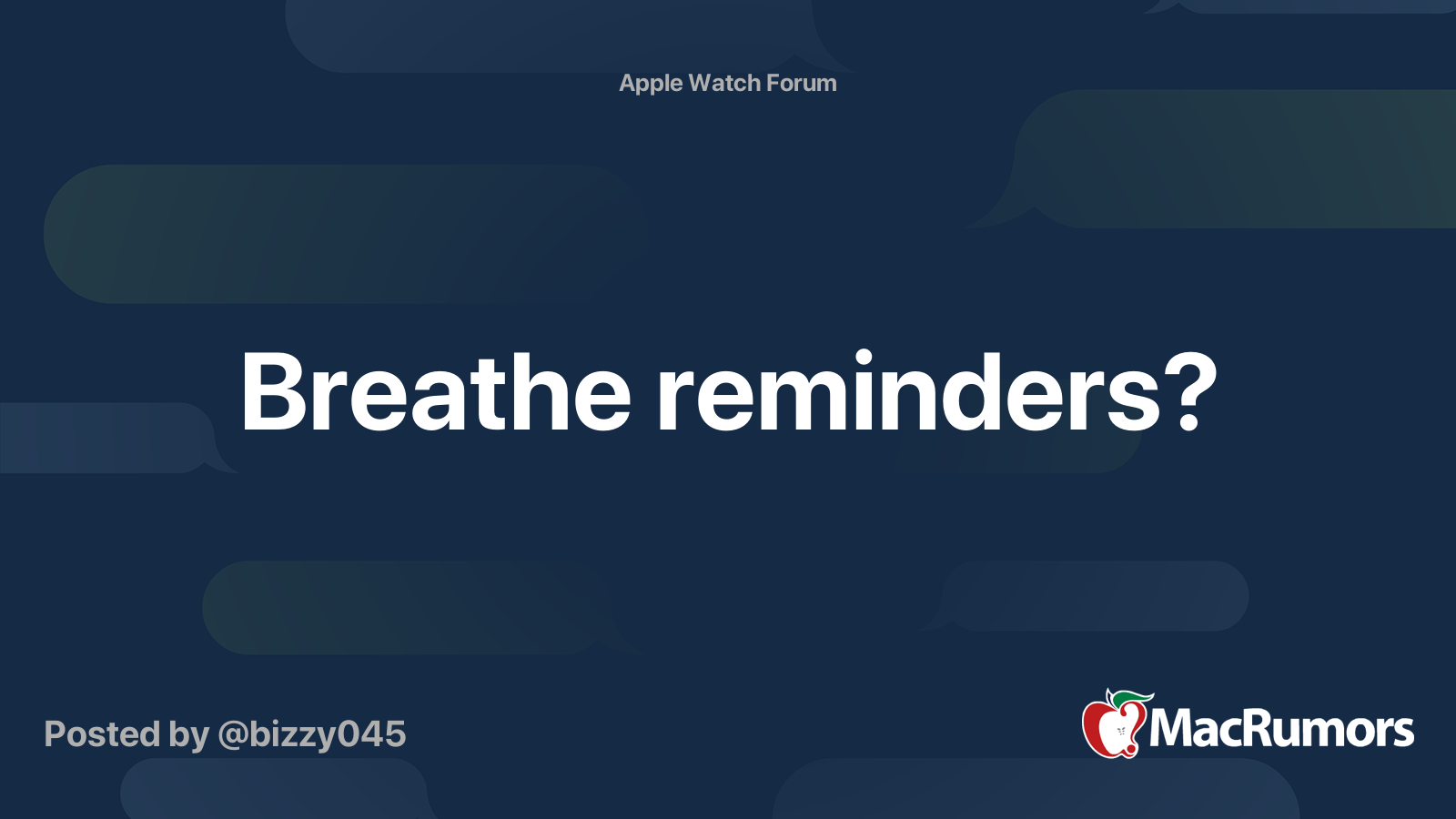 Apple Watch Forum

Breathe reminders?

Posted by @bizzy045

MacRumors